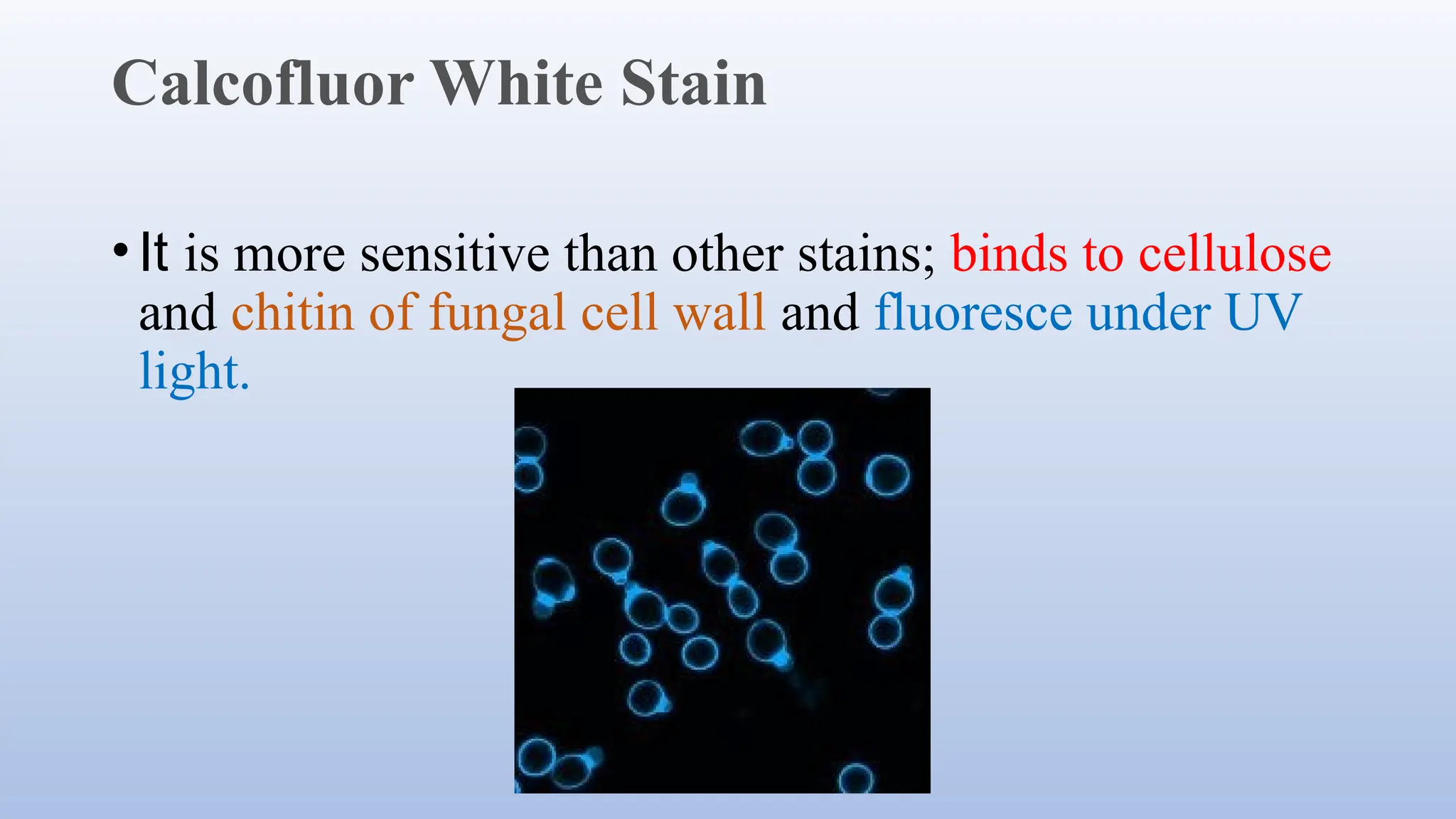 Calcofluor White Stain

• It is more sensitive than other stains; binds to cellulose and chitin of fungal cell wall and fluoresce under UV light.